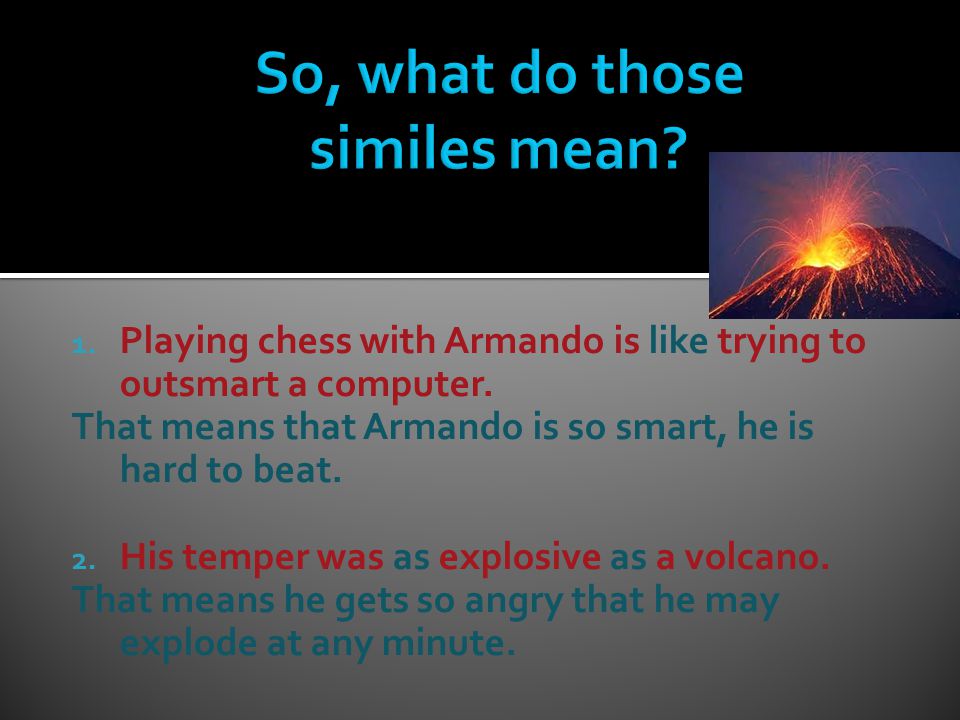 So, what do those similes mean?

1. Playing chess with Armando is like trying to outsmart a computer.
That means that Armando is so smart, he is hard to beat.

2. His temper was as explosive as a volcano.
That means he gets so angry that he may explode at any minute.